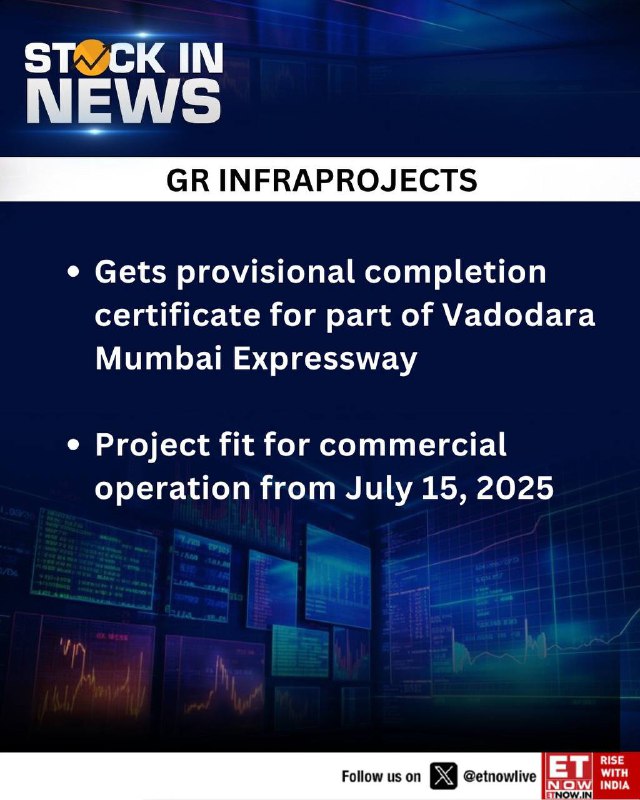 STOCK IN NEWS

GR INFRAPROJECTS

• Gets provisional completion certificate for part of Vadodara Mumbai Expressway

• Project fit for commercial operation from July 15, 2025

Follow us on @etnowlive

ET NOW ETNOW.IN RISE WITH INDIA